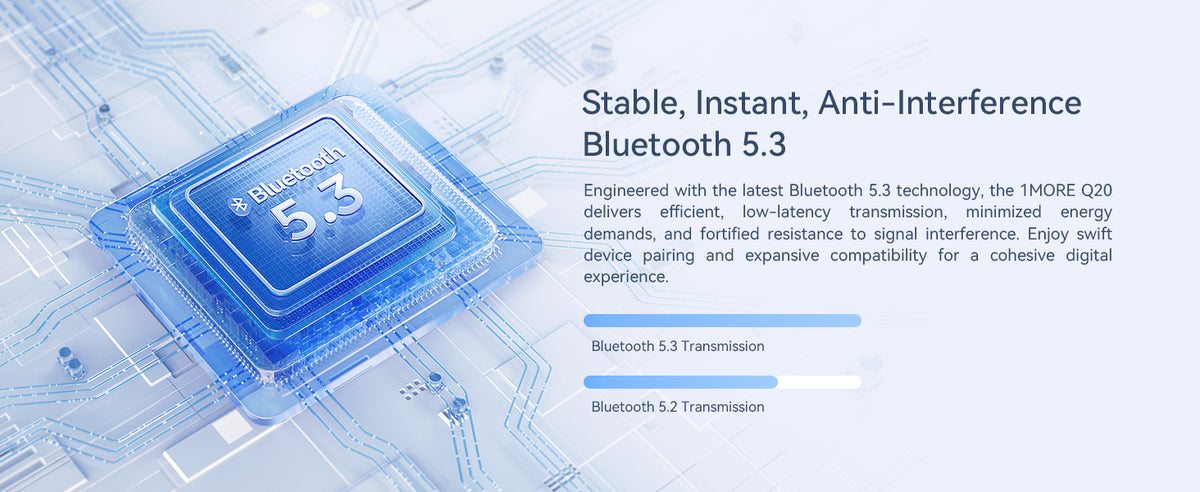 Bluetooth
5.3

Stable, Instant, Anti-Interference
Bluetooth 5.3

Engineered with the latest Bluetooth 5.3 technology, the 1MORE Q20 delivers efficient, low-latency transmission, minimized energy demands, and fortified resistance to signal interference. Enjoy swift device pairing and expansive compatibility for a cohesive digital experience.

Bluetooth 5.3 Transmission

Bluetooth 5.2 Transmission